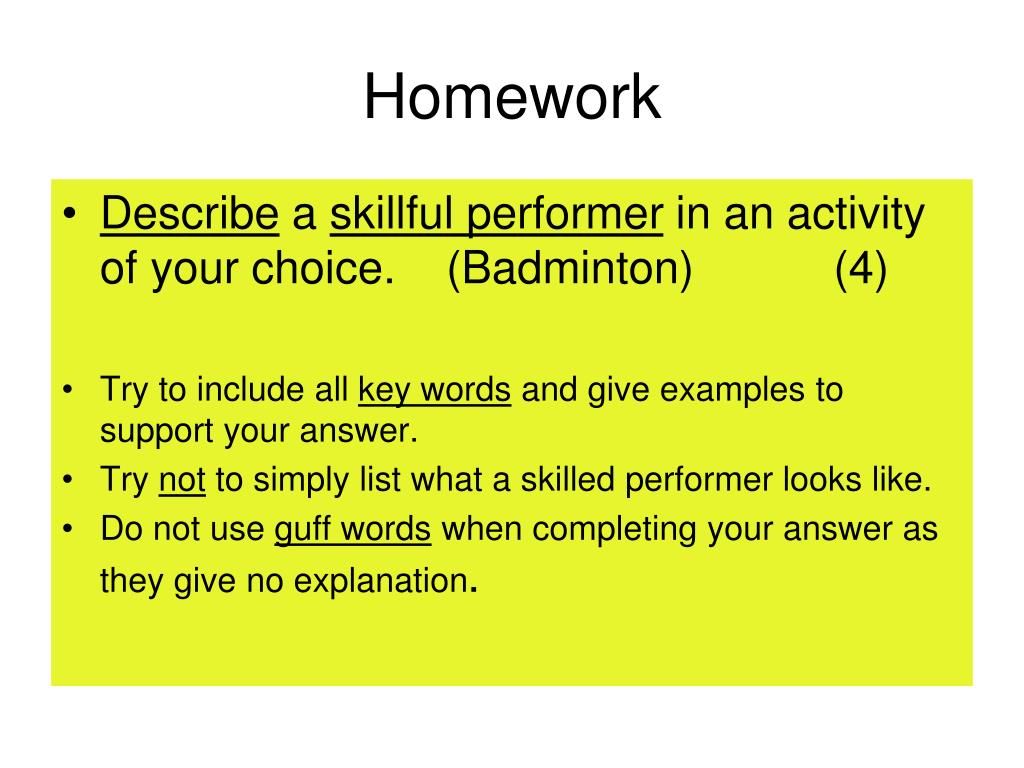 Homework

• Describe a skillful performer in an activity of your choice. (Badminton) (4)

• Try to include all key words and give examples to support your answer.
• Try not to simply list what a skilled performer looks like.
• Do not use guff words when completing your answer as they give no explanation.